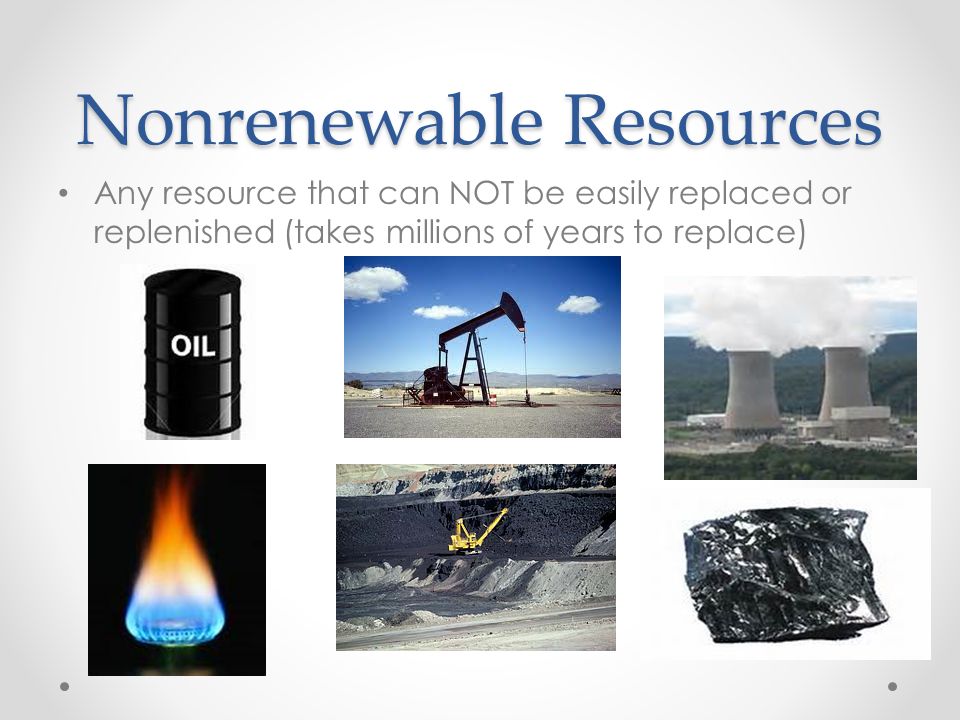 Nonrenewable Resources

• Any resource that can NOT be easily replaced or replenished (takes millions of years to replace)

OIL